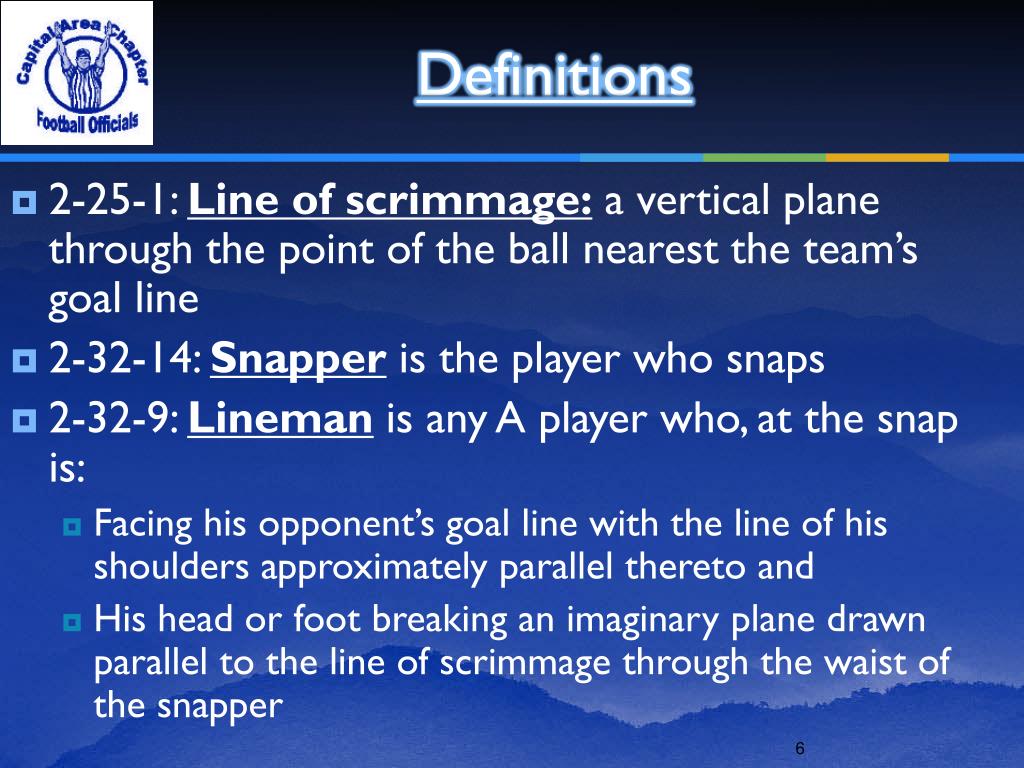 Capital Area Chapter
Football Officials

Definitions

2-25-1: Line of scrimmage: a vertical plane through the point of the ball nearest the team's goal line

2-32-14: Snapper is the player who snaps

2-32-9: Lineman is any A player who, at the snap is:

Facing his opponent's goal line with the line of his shoulders approximately parallel thereto and

His head or foot breaking an imaginary plane drawn parallel to the line of scrimmage through the waist of the snapper

6